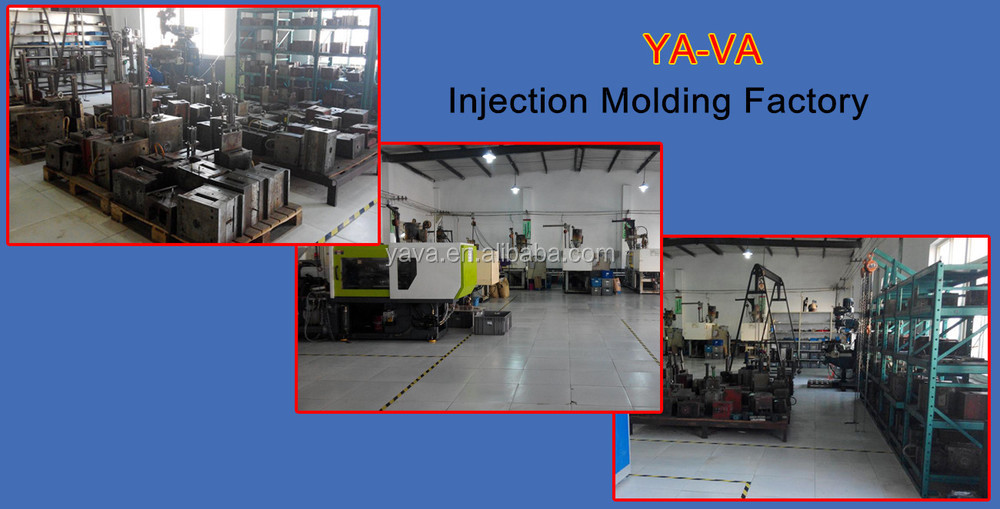 YA-VA
Injection Molding Factory

yava.en.alibaba.com